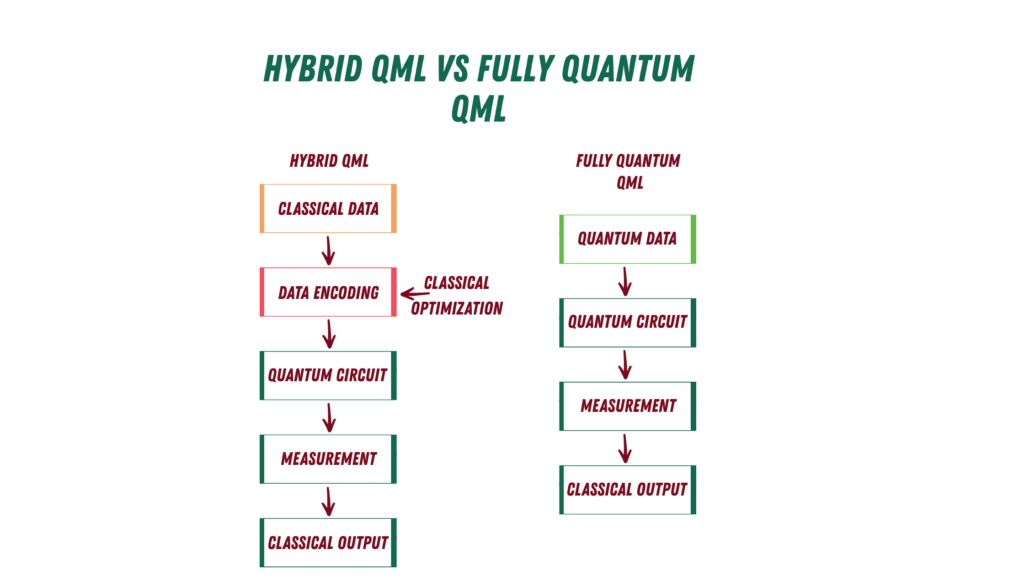 HYBRID QML VS FULLY QUANTUM QML

HYBRID QML

CLASSICAL DATA

DATA ENCODING

CLASSICAL OPTIMIZATION

QUANTUM CIRCUIT

MEASUREMENT

CLASSICAL OUTPUT

FULLY QUANTUM QML

QUANTUM DATA

QUANTUM CIRCUIT

MEASUREMENT

CLASSICAL OUTPUT